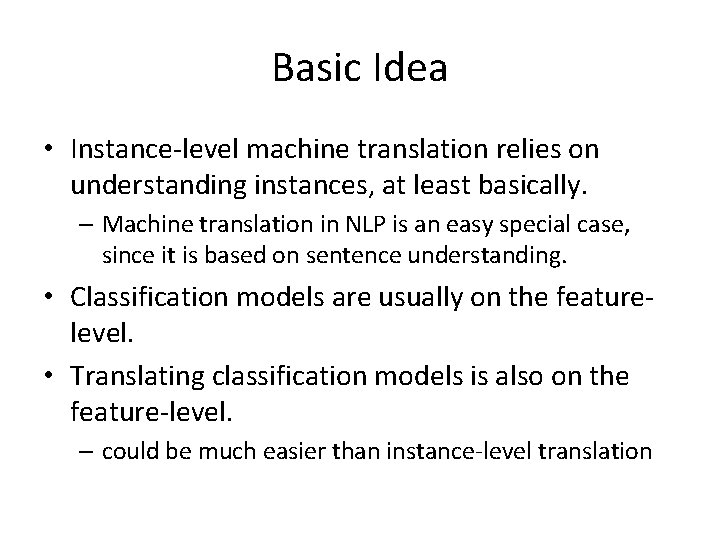 Basic Idea

• Instance-level machine translation relies on understanding instances, at least basically.
– Machine translation in NLP is an easy special case, since it is based on sentence understanding.

• Classification models are usually on the feature-level.

• Translating classification models is also on the feature-level.
– could be much easier than instance-level translation